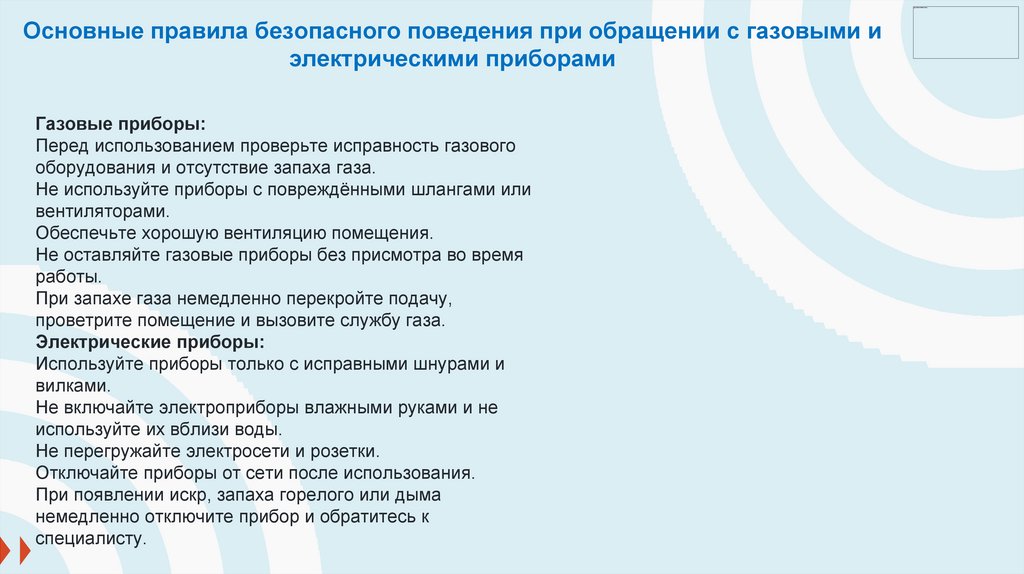 Основные правила безопасного поведения при обращении с газовыми и электрическими приборами

Газовые приборы:
Перед использованием проверьте исправность газового оборудования и отсутствие запаха газа.
Не используйте приборы с повреждёнными шлангами или вентиляторами.
Обеспечьте хорошую вентиляцию помещения.
Не оставляйте газовые приборы без присмотра во время работы.
При запахе газа немедленно перекройте подачу, проветрите помещение и вызовите службу газа.
Электрические приборы:
Используйте приборы только с исправными шнурами и вилками.
Не включайте электроприборы влажными руками и не используйте их вблизи воды.
Не перегружайте электросети и розетки.
Отключайте приборы от сети после использования.
При появлении искр, запаха горелого или дыма немедленно отключите прибор и обратитесь к специалисту.